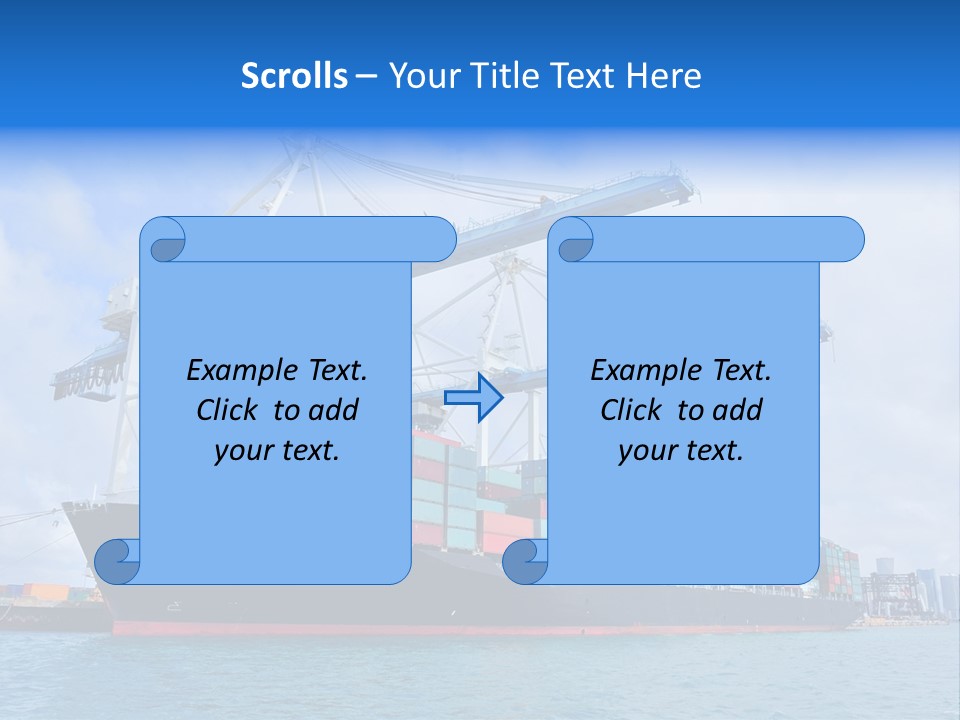 Scrolls – Your Title Text Here

Example Text. Click to add your text.

Example Text. Click to add your text.